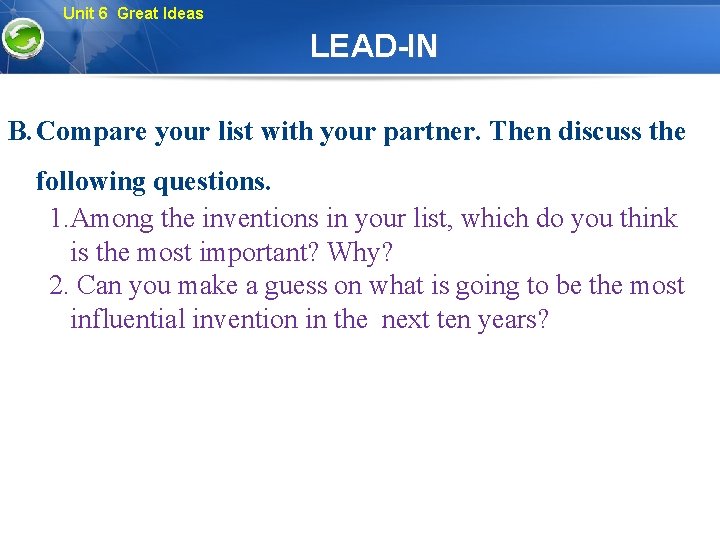 Unit 6 Great Ideas

LEAD-IN

B. Compare your list with your partner. Then discuss the following questions.

1.Among the inventions in your list, which do you think is the most important? Why?

2. Can you make a guess on what is going to be the most influential invention in the next ten years?